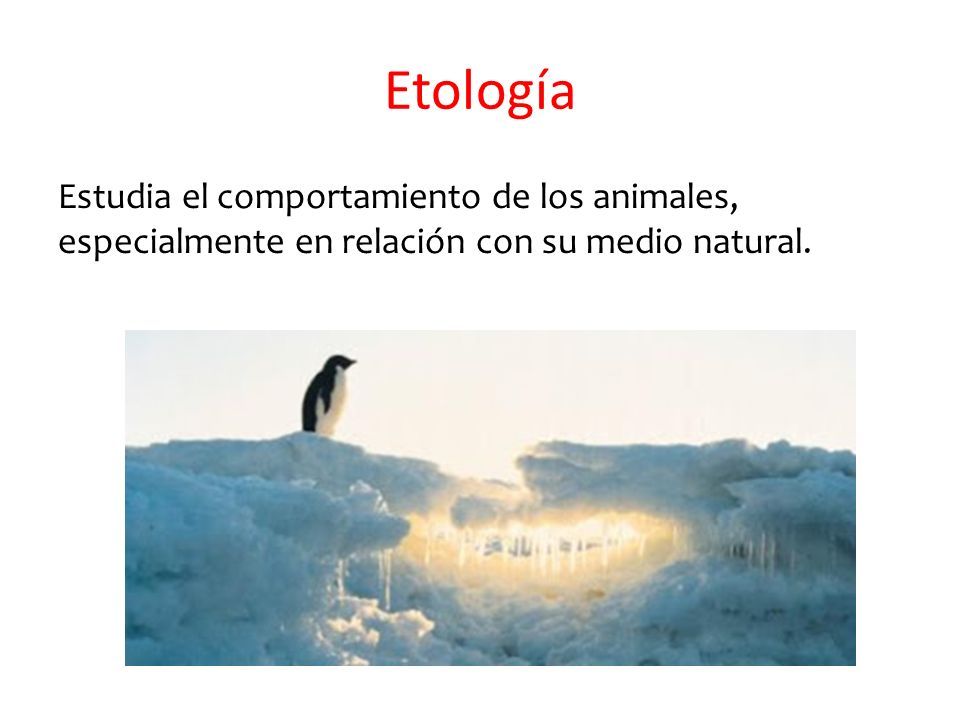 Etología

Estudia el comportamiento de los animales, especialmente en relación con su medio natural.